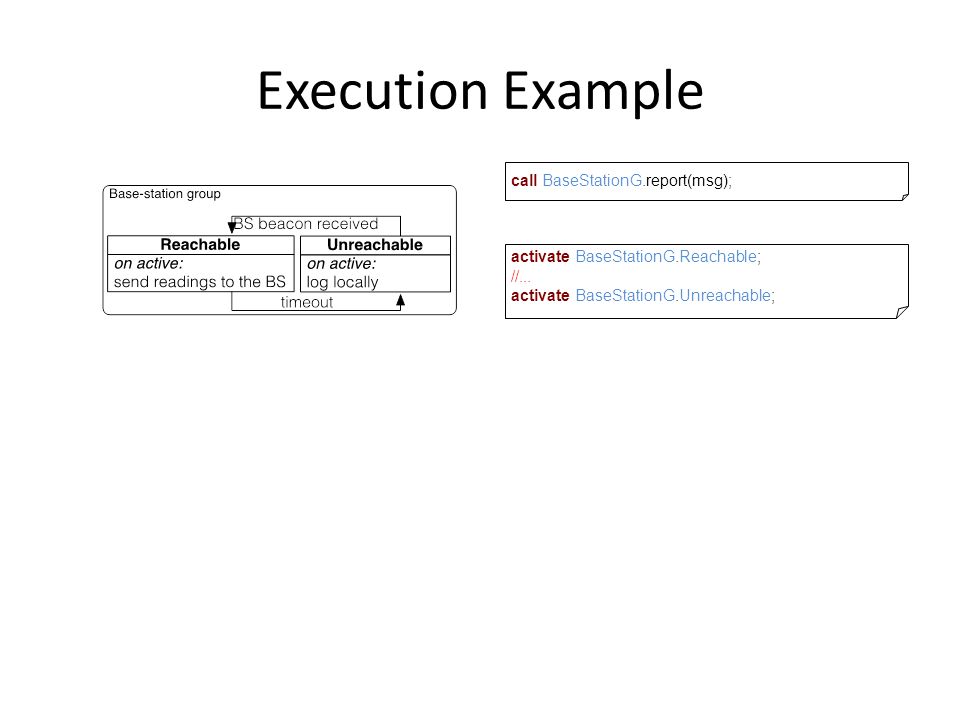 Execution Example

Base-station group

BS beacon received

Reachable
on active:
send readings to the BS

Unreachable
on active:
log locally

timeout

call BaseStationG.report(msg);

activate BaseStationG.Reachable;
//...
activate BaseStationG.Unreachable;